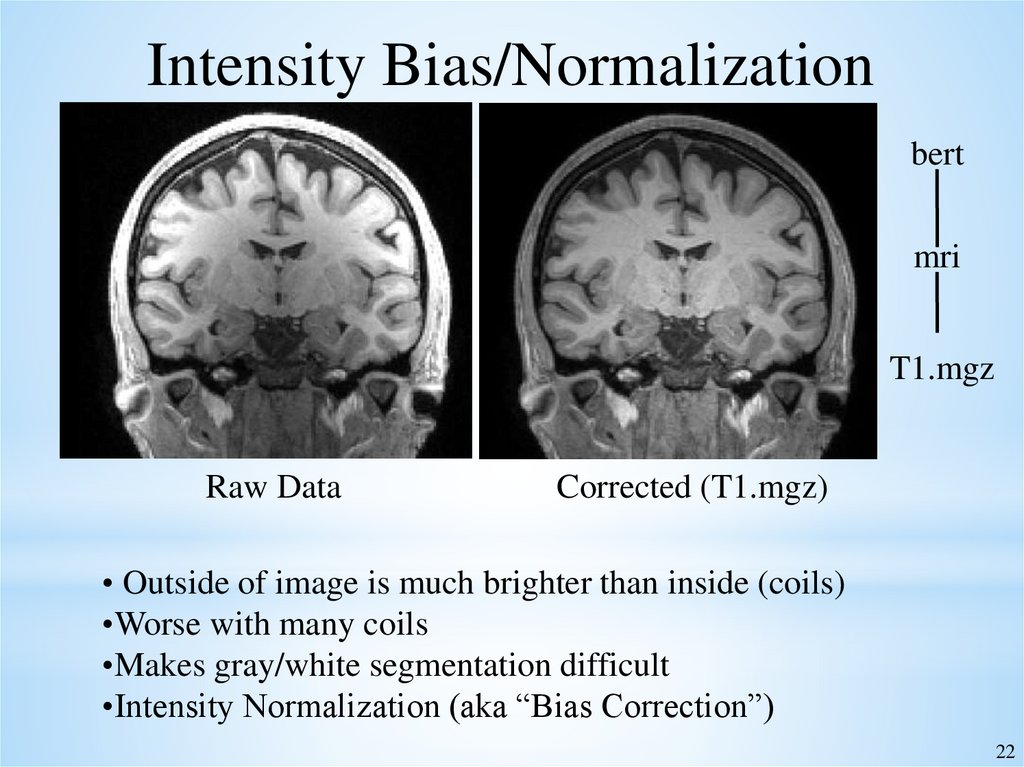 Intensity Bias/Normalization

bert

mri

T1.mgz

Raw Data

Corrected (T1.mgz)

• Outside of image is much brighter than inside (coils)
•Worse with many coils
•Makes gray/white segmentation difficult
•Intensity Normalization (aka “Bias Correction”)

22